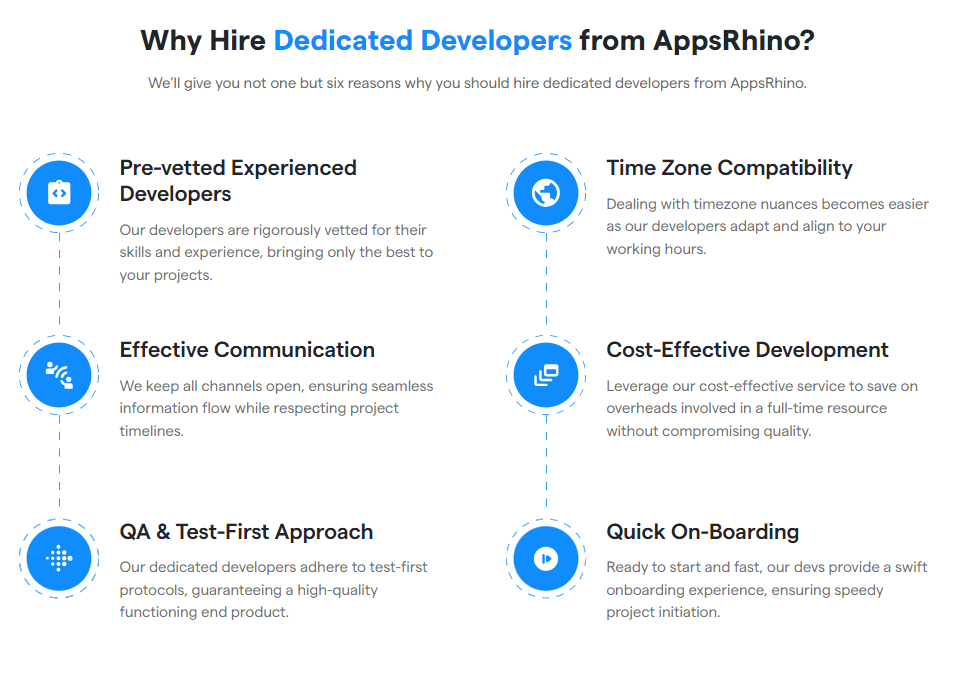 Why Hire Dedicated Developers from AppsRhino?

We'll give you not one but six reasons why you should hire dedicated developers from AppsRhino.

Pre-vetted Experienced Developers

Our developers are rigorously vetted for their skills and experience, bringing only the best to your projects.

Effective Communication

We keep all channels open, ensuring seamless information flow while respecting project timelines.

QA & Test-First Approach

Our dedicated developers adhere to test-first protocols, guaranteeing a high-quality functioning end product.

Time Zone Compatibility

Dealing with timezone nuances becomes easier as our developers adapt and align to your working hours.

Cost-Effective Development

Leverage our cost-effective service to save on overheads involved in a full-time resource without compromising quality.

Quick On-Boarding

Ready to start and fast, our devs provide a swift onboarding experience, ensuring speedy project initiation.